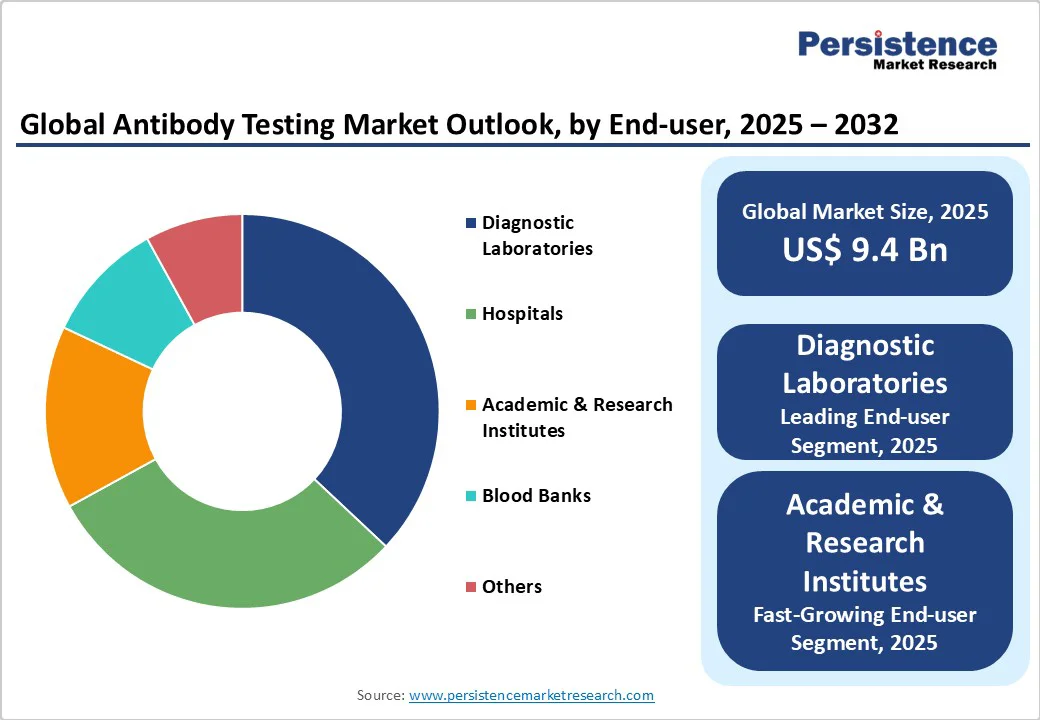 Persistence
Market Research

Global Antibody Testing Market Outlook, by End-user, 2025 – 2032

Diagnostic Laboratories

Hospitals

Academic & Research Institutes

Blood Banks

Others

Global Market Size, 2025
US$ 9.4 Bn

Diagnostic Laboratories
Leading End-user Segment, 2025

Academic & Research Institutes
Fast-Growing End-user Segment, 2025

Source: www.persistencemarketresearch.com